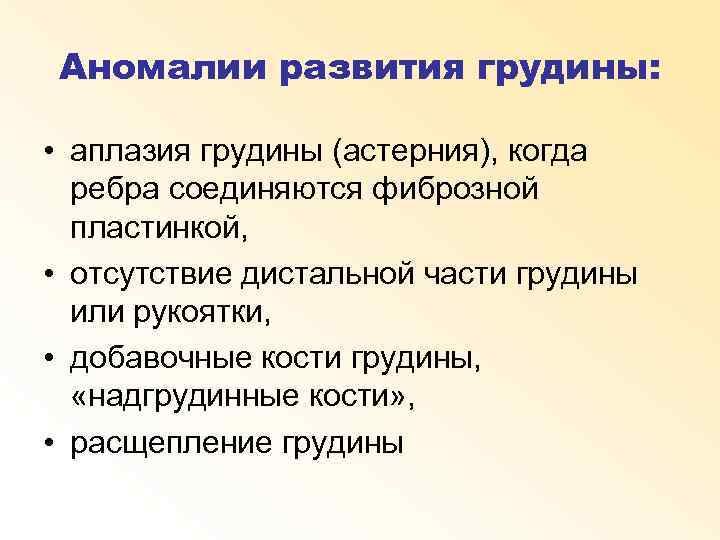 Аномалии развития грудины:

• аплазия грудины (астерния), когда ребра соединяются фиброзной пластинкой,
• отсутствие дистальной части грудины или рукоятки,
• добавочные кости грудины, «надгрудинные кости»,
• расщепление грудины